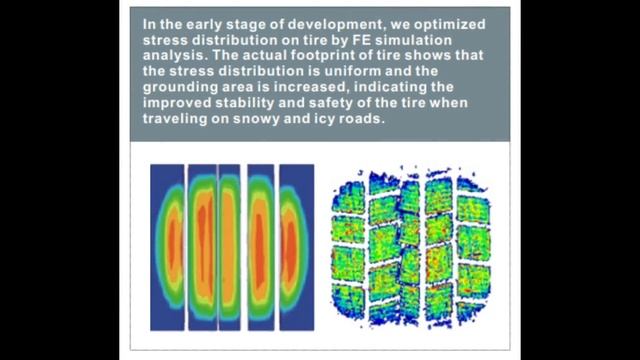 In the early stage of development, we optimized stress distribution on tire by FE simulation analysis. The actual footprint of tire shows that the stress distribution is uniform and the grounding area is increased, indicating the improved stability and safety of the tire when traveling on snowy and icy roads.